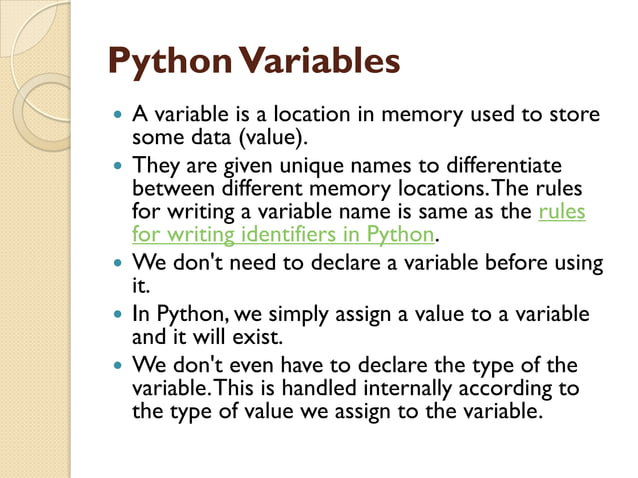 Python Variables

- A variable is a location in memory used to store some data (value).
- They are given unique names to differentiate between different memory locations. The rules for writing a variable name is same as the rules for writing identifiers in Python.
- We don't need to declare a variable before using it.
- In Python, we simply assign a value to a variable and it will exist.
- We don't even have to declare the type of the variable. This is handled internally according to the type of value we assign to the variable.